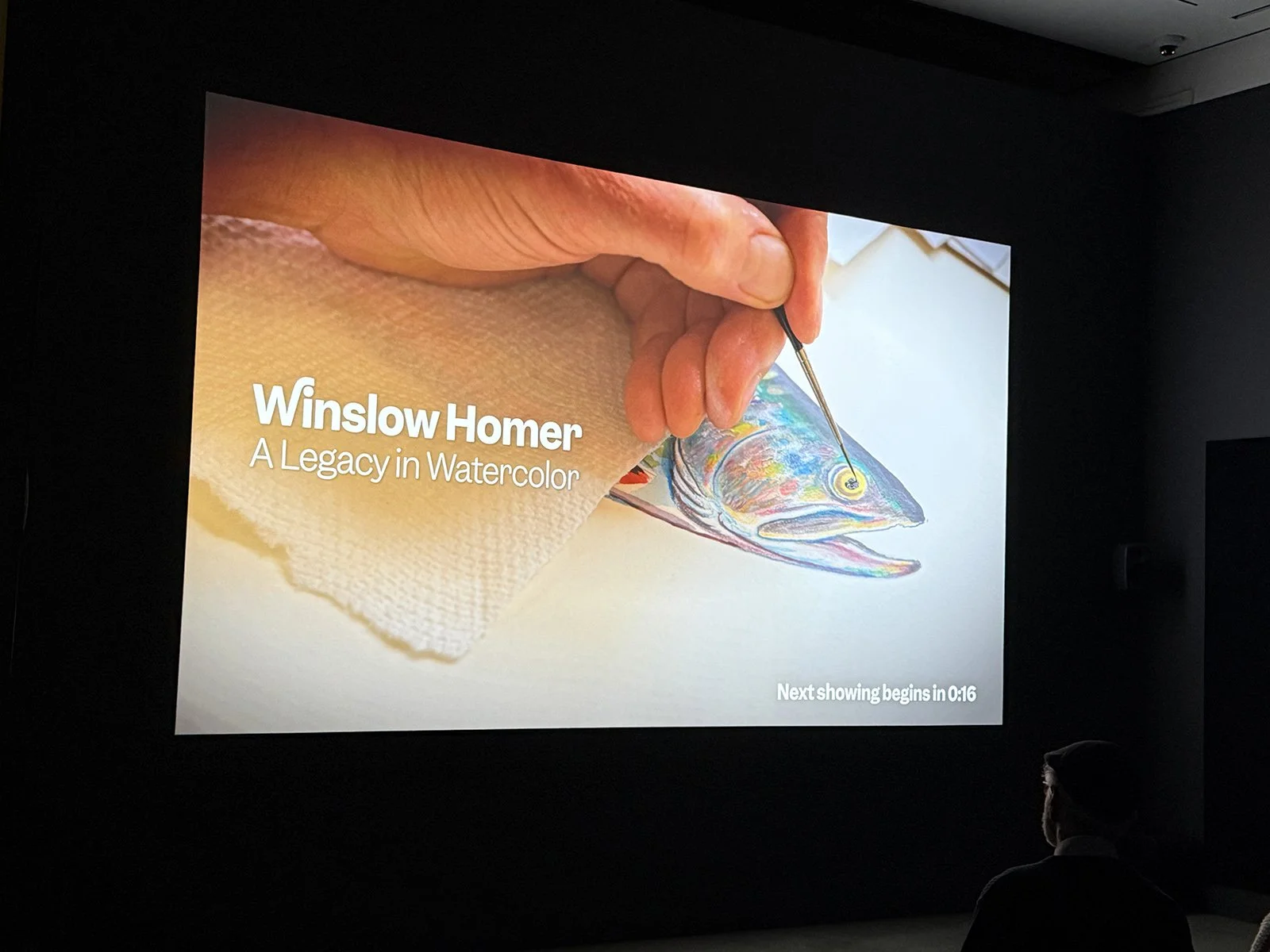 Winslow Homer
A Legacy in Watercolor

Next showing begins in 0:16